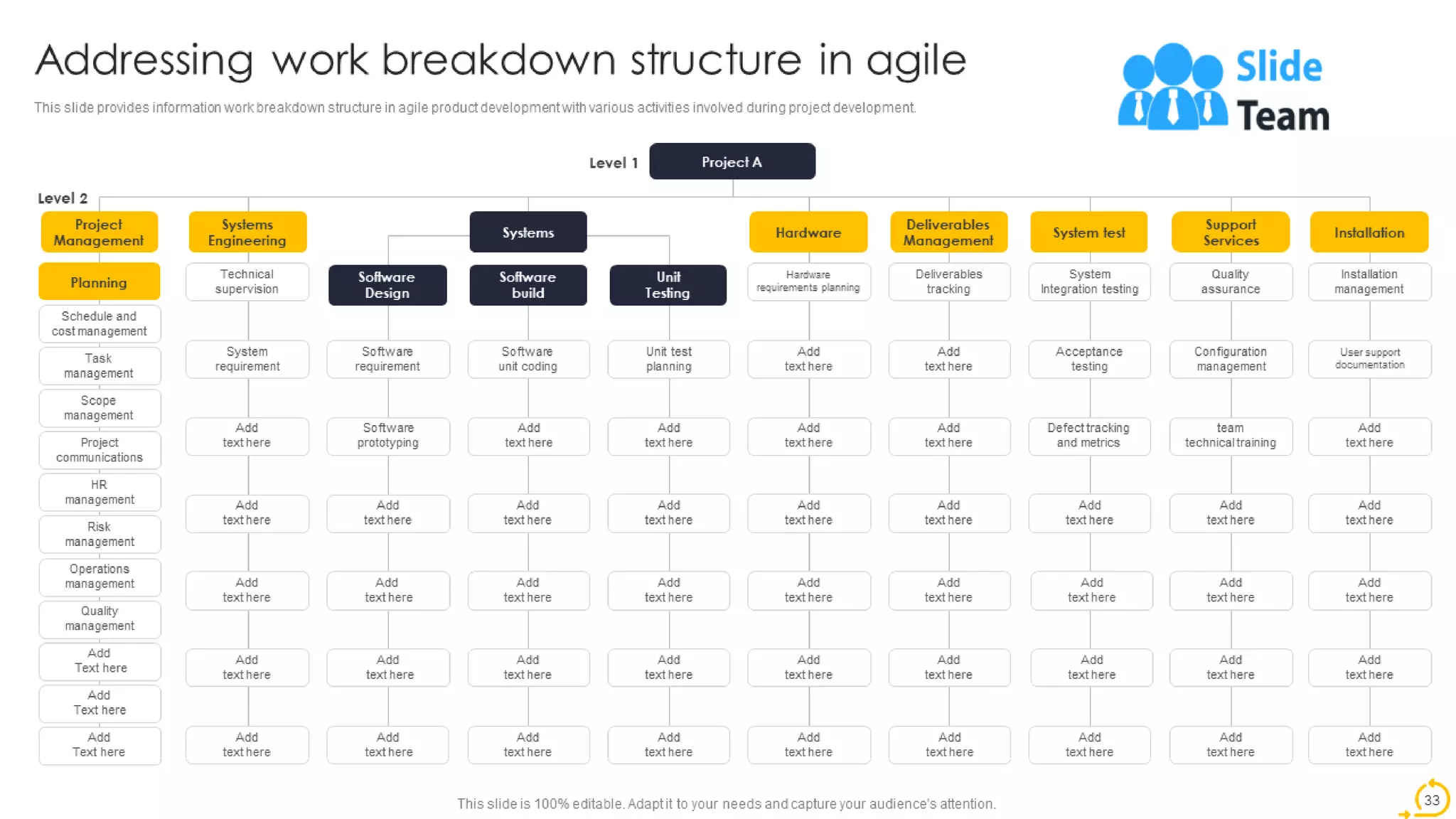 Addressing work breakdown structure in agile

This slide provides information work breakdown structure in agile product development with various activities involved during project development.

Slide Team

Level 1

Project A

Level 2

Project Management

Planning

Schedule and cost management

Task management

Scope management

Project communications

HR management

Risk management

Operations management

Quality management

Add Text here

Add Text here

Add Text here

Systems Engineering

Technical supervision

System requirement

Add text here

Add text here

Add text here

Add text here

Add text here

Systems

Software Design

Software requirement

Software prototyping

Add text here

Add text here

Add text here

Add text here

Software build

Software unit coding

Add text here

Add text here

Add text here

Add text here

Add text here

Unit Testing

Unit test planning

Add text here

Add text here

Add text here

Add text here

Add text here

Hardware

Hardware requirements planning

Add text here

Add text here

Add text here

Add text here

Add text here

Add text here

Deliverables Management

Deliverables tracking

Add text here

Add text here

Add text here

Add text here

Add text here

Add text here

System test

System Integration testing

Acceptance testing

Defect tracking and metrics

Add text here

Add text here

Add text here

Add text here

Support Services

Quality assurance

Configuration management

team technical training

Add text here

Add text here

Add text here

Add text here

Installation

Installation management

User support documentation

Add text here

Add text here

Add text here

Add text here

Add text here

This slide is 100% editable. Adapt it to your needs and capture your audience's attention.

33